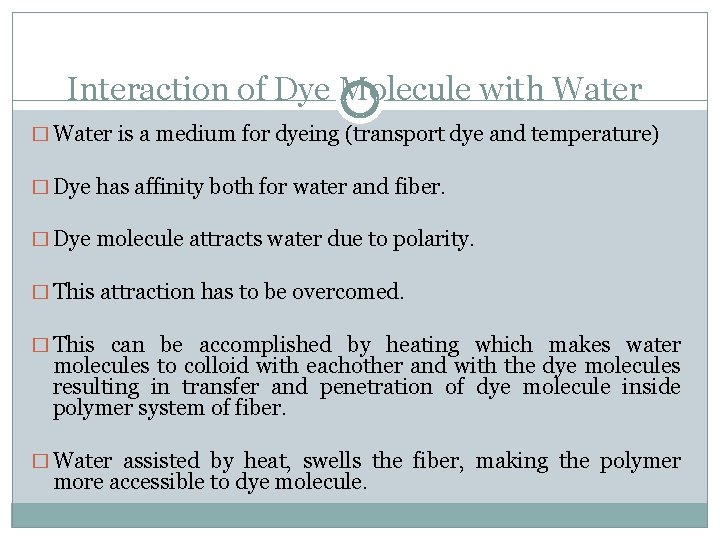 Interaction of Dye Molecule with Water

□ Water is a medium for dyeing (transport dye and temperature)

□ Dye has affinity both for water and fiber.

□ Dye molecule attracts water due to polarity.

□ This attraction has to be overcomed.

□ This can be accomplished by heating which makes water molecules to colloid with eachother and with the dye molecules resulting in transfer and penetration of dye molecule inside polymer system of fiber.

□ Water assisted by heat, swells the fiber, making the polymer more accessible to dye molecule.